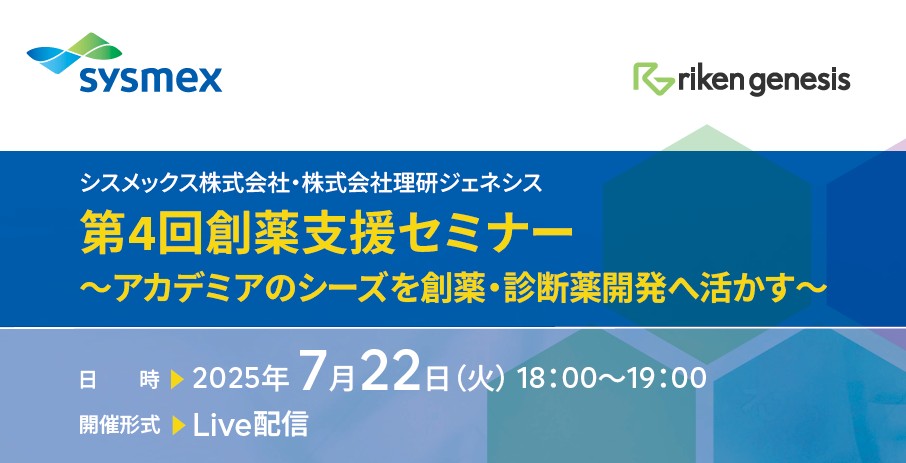 sysmex

riken genesis

シスメックス株式会社・株式会社理研ジェネシス

第4回創薬支援セミナー

～アカデミアのシーズを創薬・診断薬開発へ活かす～

日　時 ▶ 2025年 7月22日(火) 18:00～19:00

開催形式 ▶ Live配信